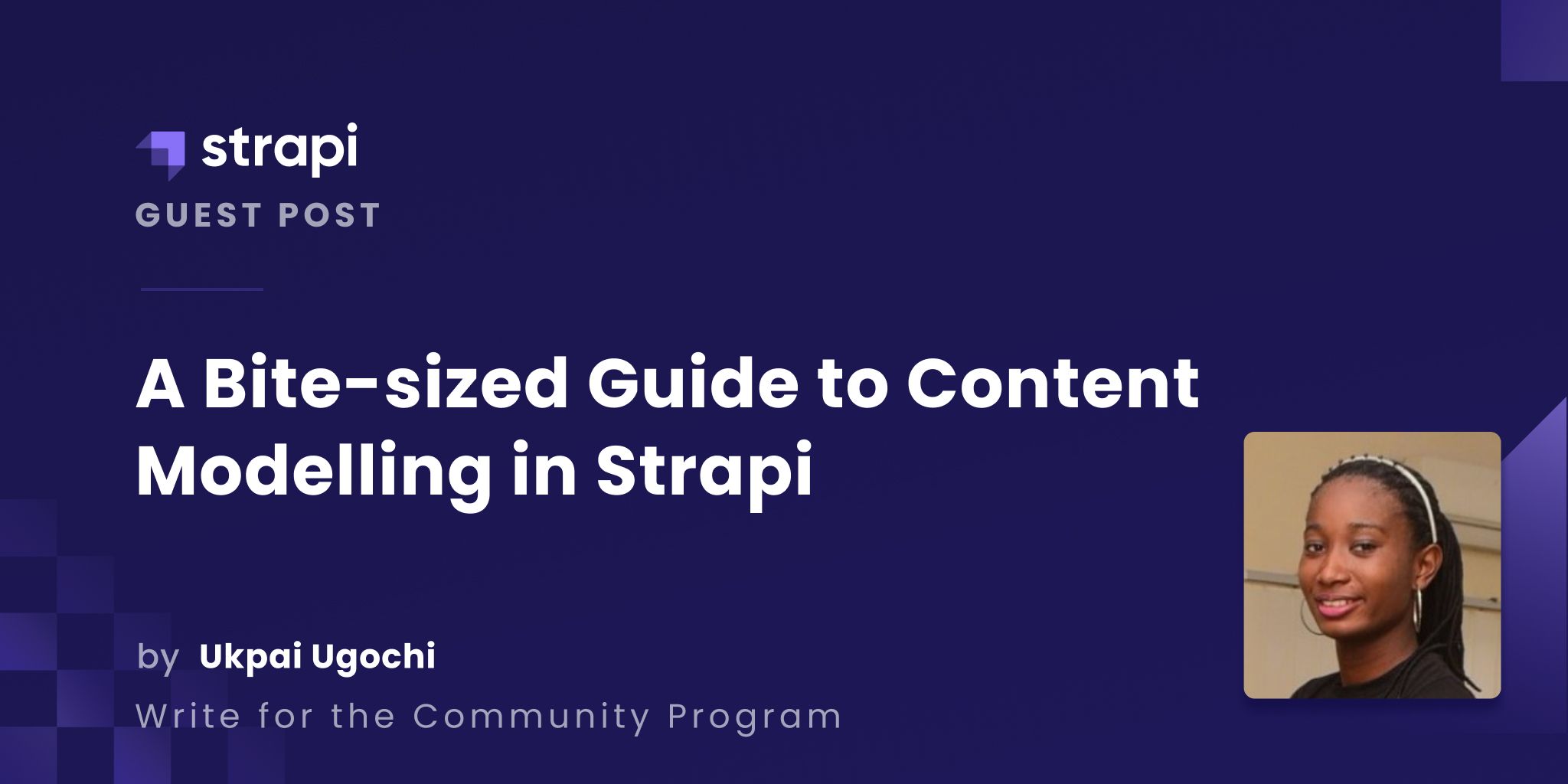 strapi

GUEST POST

A Bite-sized Guide to Content Modelling in Strapi

by Ukpai Ugochi

Write for the Community Program